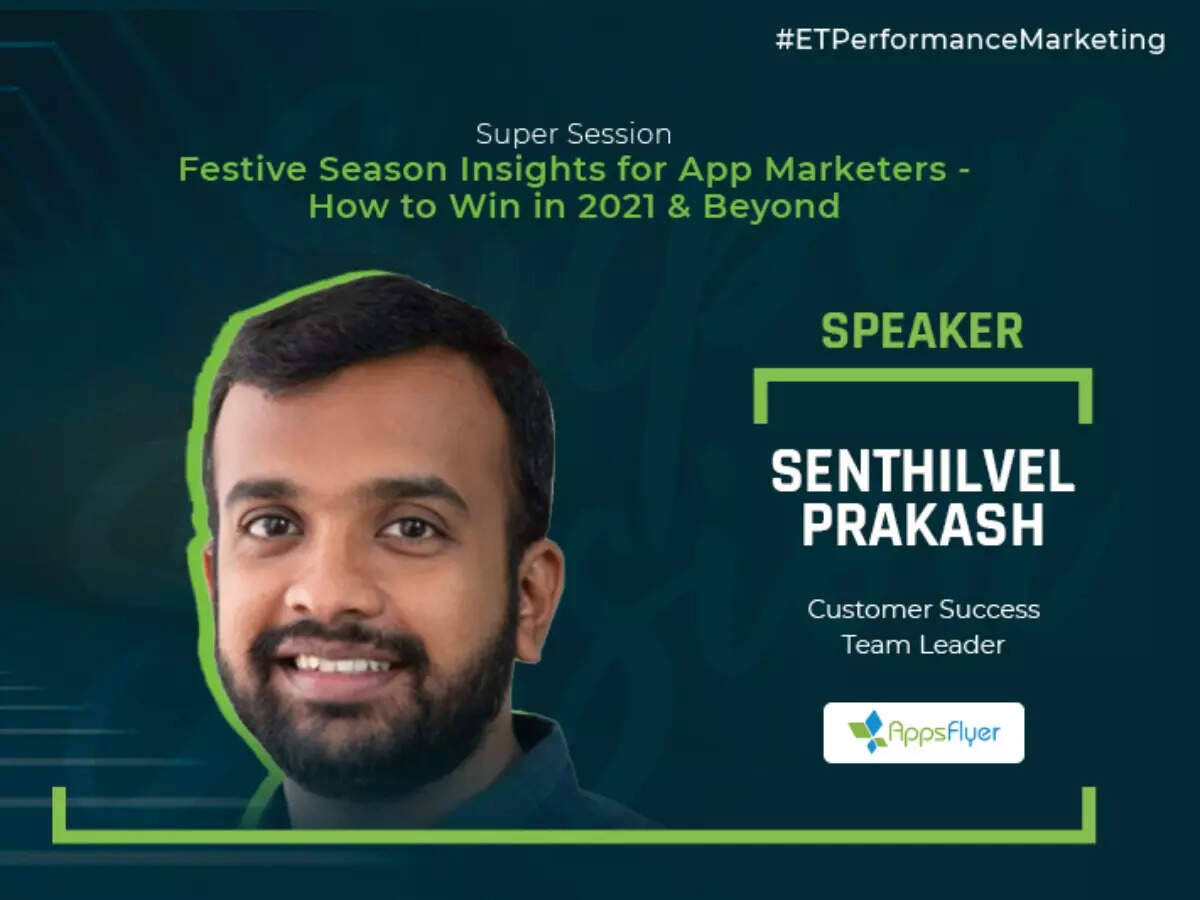 #ETPerformanceMarketing

Super Session

Festive Season Insights for App Marketers - How to Win in 2021 & Beyond

SPEAKER

SENTHILVEL PRAKASH

Customer Success Team Leader

AppsFlyer